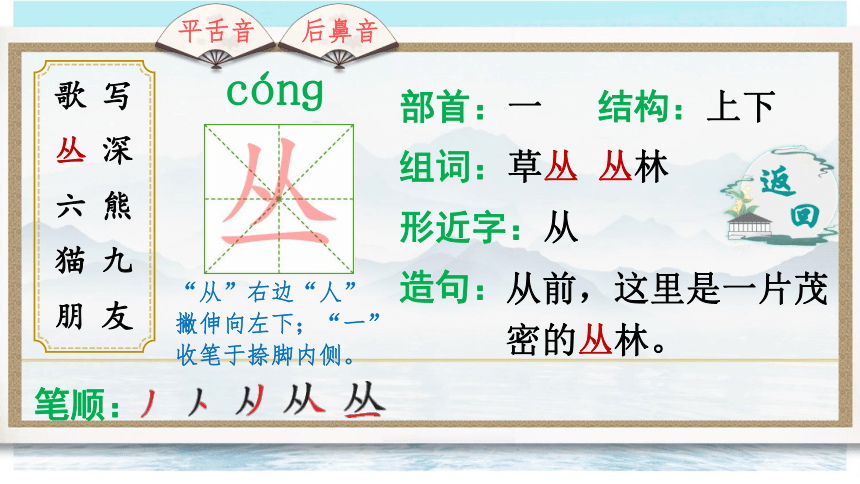 平舌音 后鼻音

歌 写
丛 深
六 熊
猫 九
朋 友

cóng

丛

“从”右边“人”撇伸向左下；“一”收笔于捺脚内侧。

部首：一 结构：上下

组词：草丛 丛林

形近字：从

造句：从前，这里是一片茂密的丛林。

返回

笔顺：丿 人 从 从 丛